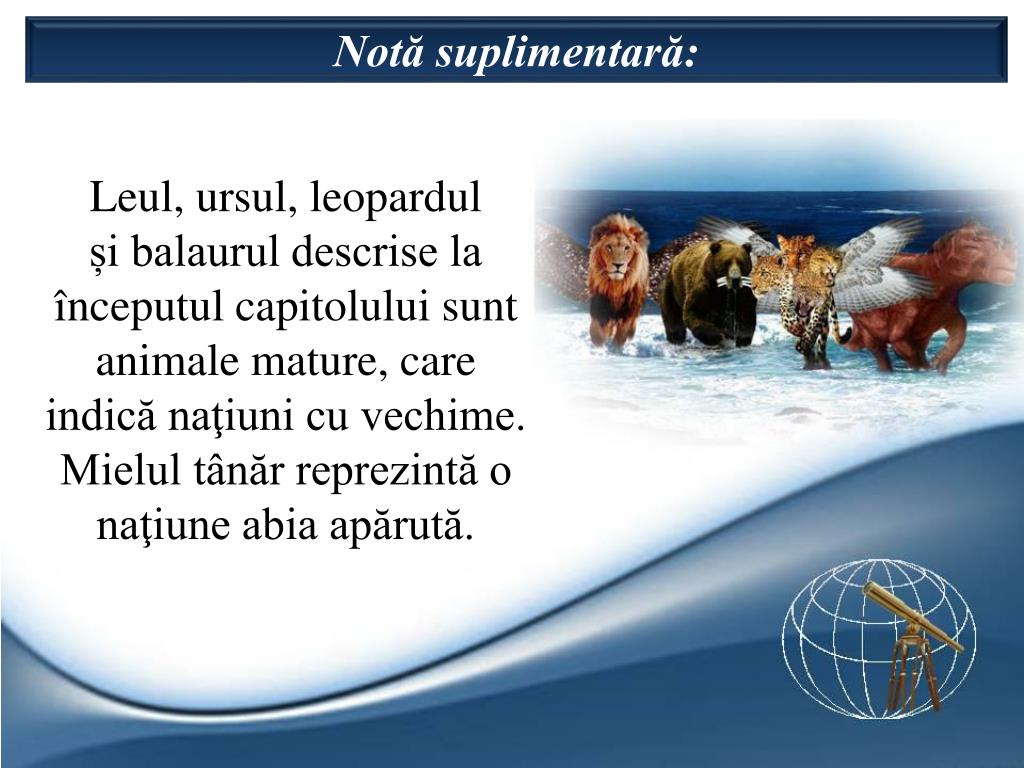 Notă suplimentară:

Leul, ursul, leopardul și balaurul descrise la începutul capitolului sunt animale mature, care indică naţiuni cu vechime. Mielul tânăr reprezintă o naţiune abia apărută.